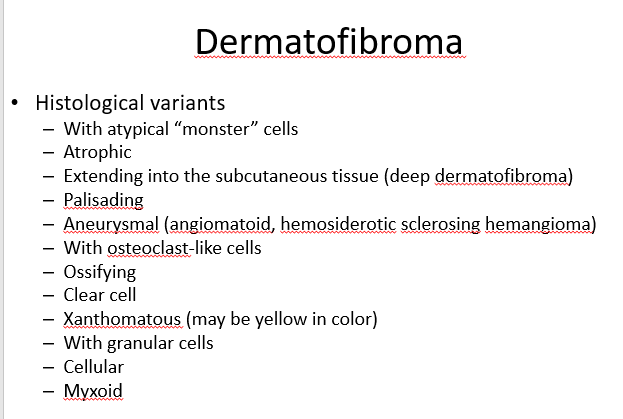 Dermatofibroma

• Histological variants
– With atypical “monster” cells
– Atrophic
– Extending into the subcutaneous tissue (deep dermatofibroma)
– Palisading
– Aneurysmal (angiomatoid, hemosiderotic sclerosing hemangioma)
– With osteoclast-like cells
– Ossifying
– Clear cell
– Xanthomatous (may be yellow in color)
– With granular cells
– Cellular
– Myxoid